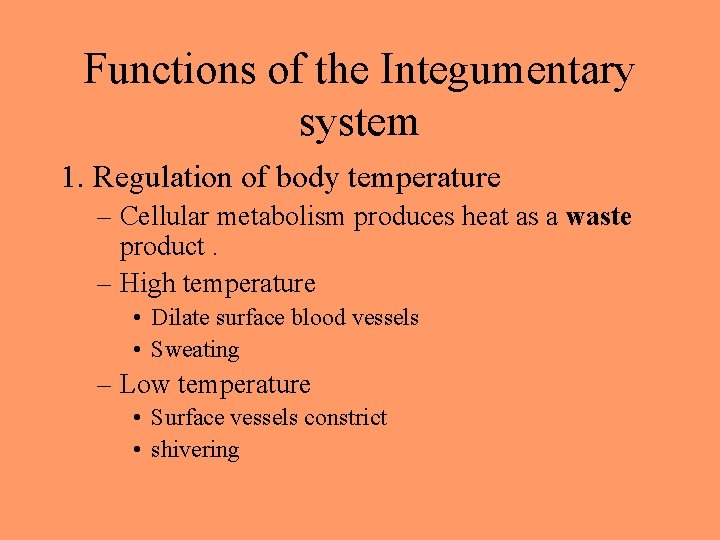 Functions of the Integumentary system

1. Regulation of body temperature

– Cellular metabolism produces heat as a **waste** product .

– High temperature

• Dilate surface blood vessels

• Sweating

– Low temperature

• Surface vessels constrict

• shivering